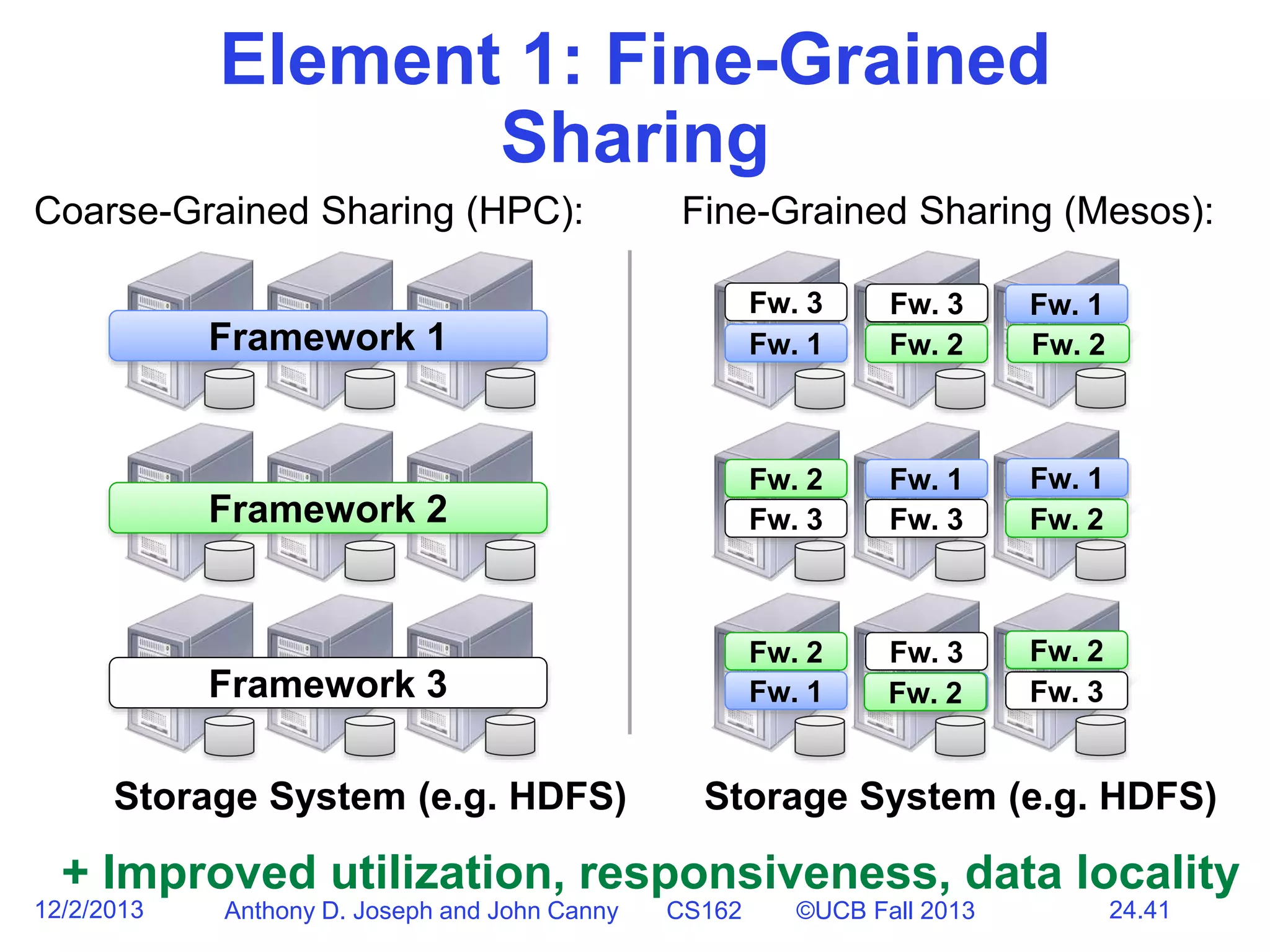 Element 1: Fine-Grained Sharing

Coarse-Grained Sharing (HPC):

Framework 1

Framework 2

Framework 3

Storage System (e.g. HDFS)

Fine-Grained Sharing (Mesos):

Fw. 3
Fw. 1

Fw. 3
Fw. 2

Fw. 1
Fw. 2

Fw. 2
Fw. 3

Fw. 1
Fw. 3

Fw. 1
Fw. 2

Fw. 2
Fw. 1

Fw. 3
Fw. 2

Fw. 2
Fw. 3

Storage System (e.g. HDFS)

+ Improved utilization, responsiveness, data locality

12/2/2013 Anthony D. Joseph and John Canny CS162 ©UCB Fall 2013 24.41